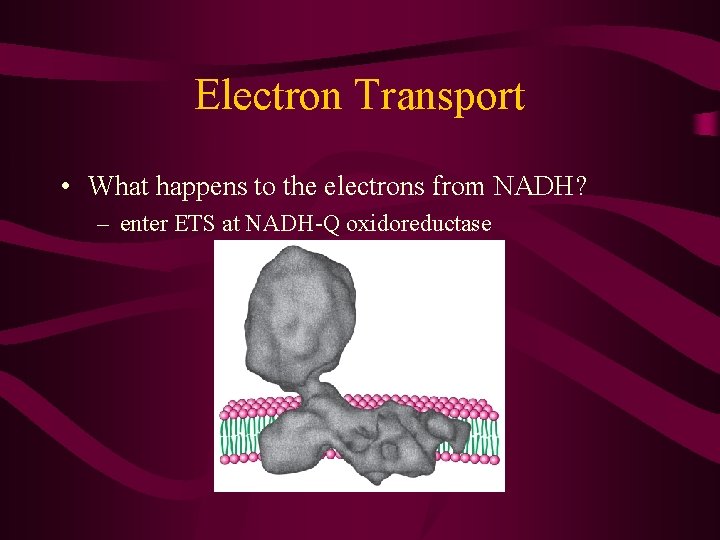 Electron Transport

• What happens to the electrons from NADH?
– enter ETS at NADH-Q oxidoreductase